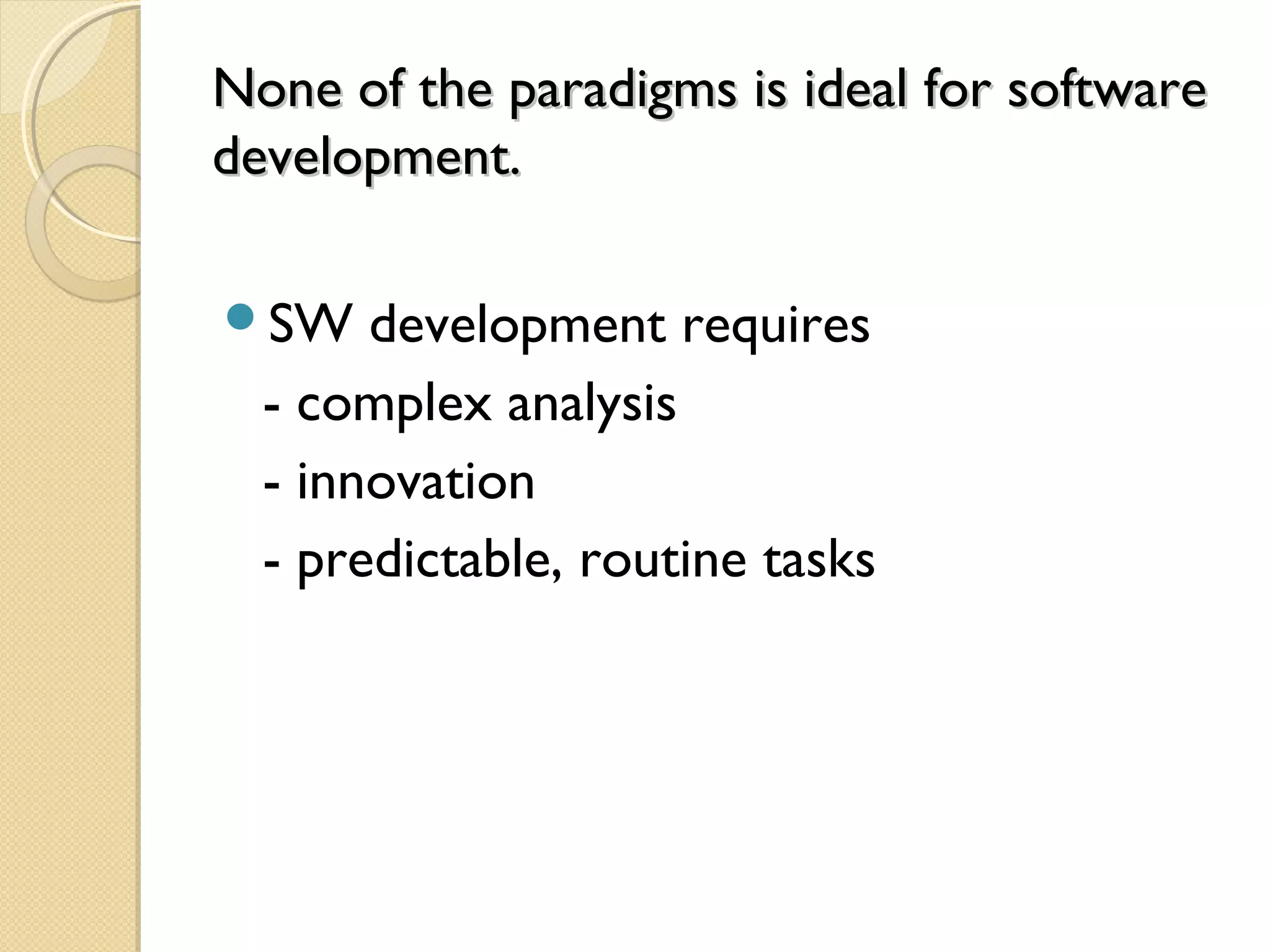 None of the paradigms is ideal for software development.

SW development requires
- complex analysis
- innovation
- predictable, routine tasks